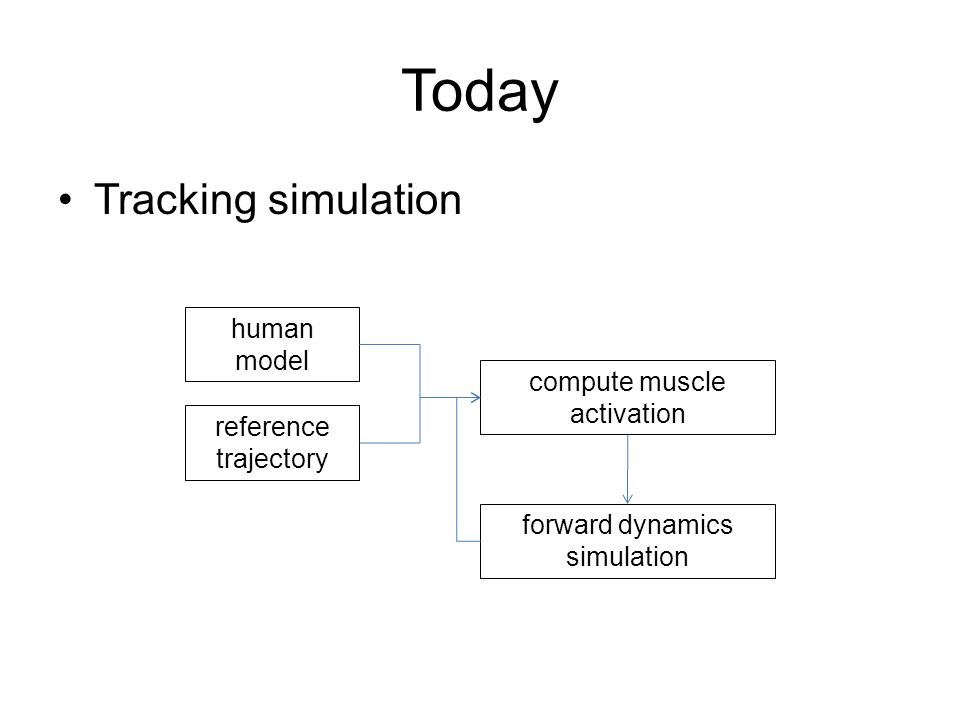 Today

• Tracking simulation

human model

reference trajectory

compute muscle activation

forward dynamics simulation